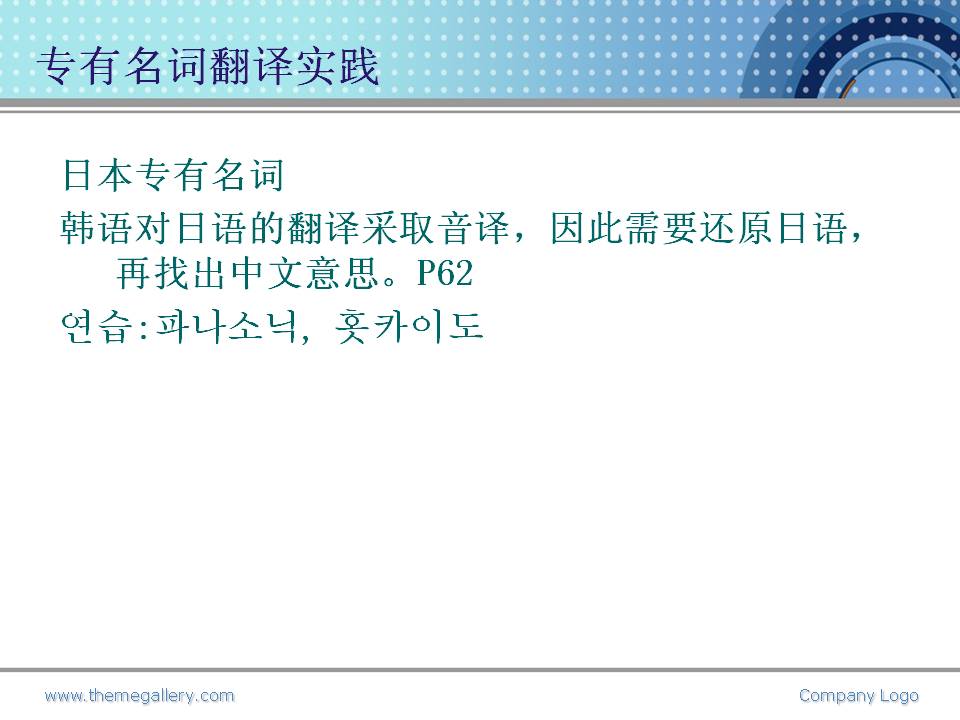 专有名词翻译实践

日本专有名词

韩语对日语的翻译采取音译，因此需要还原日语，再找出中文意思。P62

연습:파나소닉, 홋카이도

www.themegallery.com

Company Logo